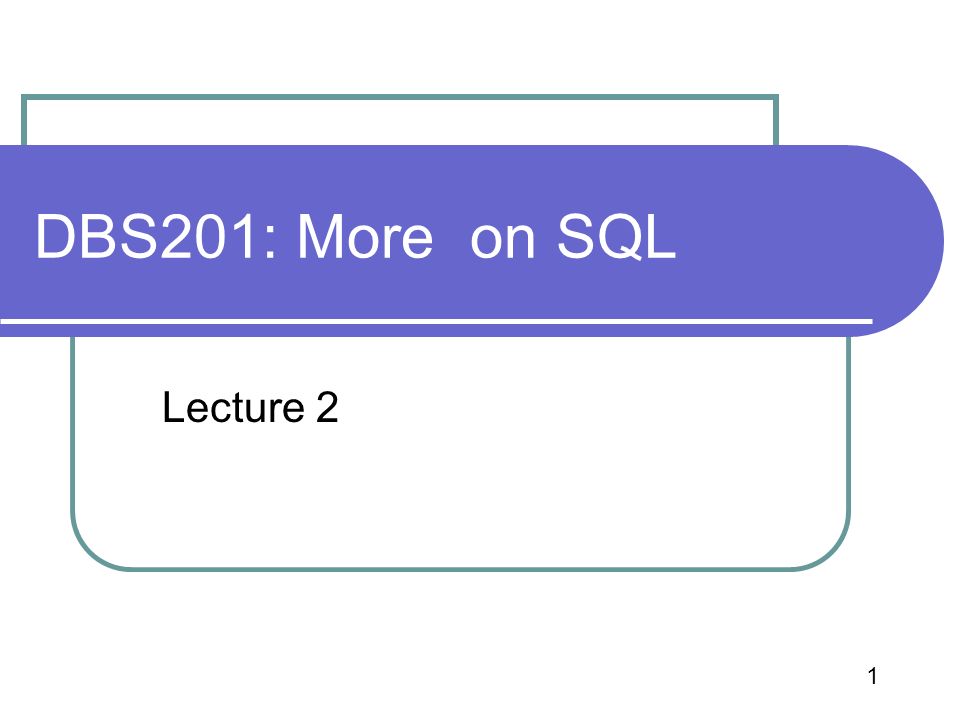 DBS201: More  on SQL

Lecture 2

1